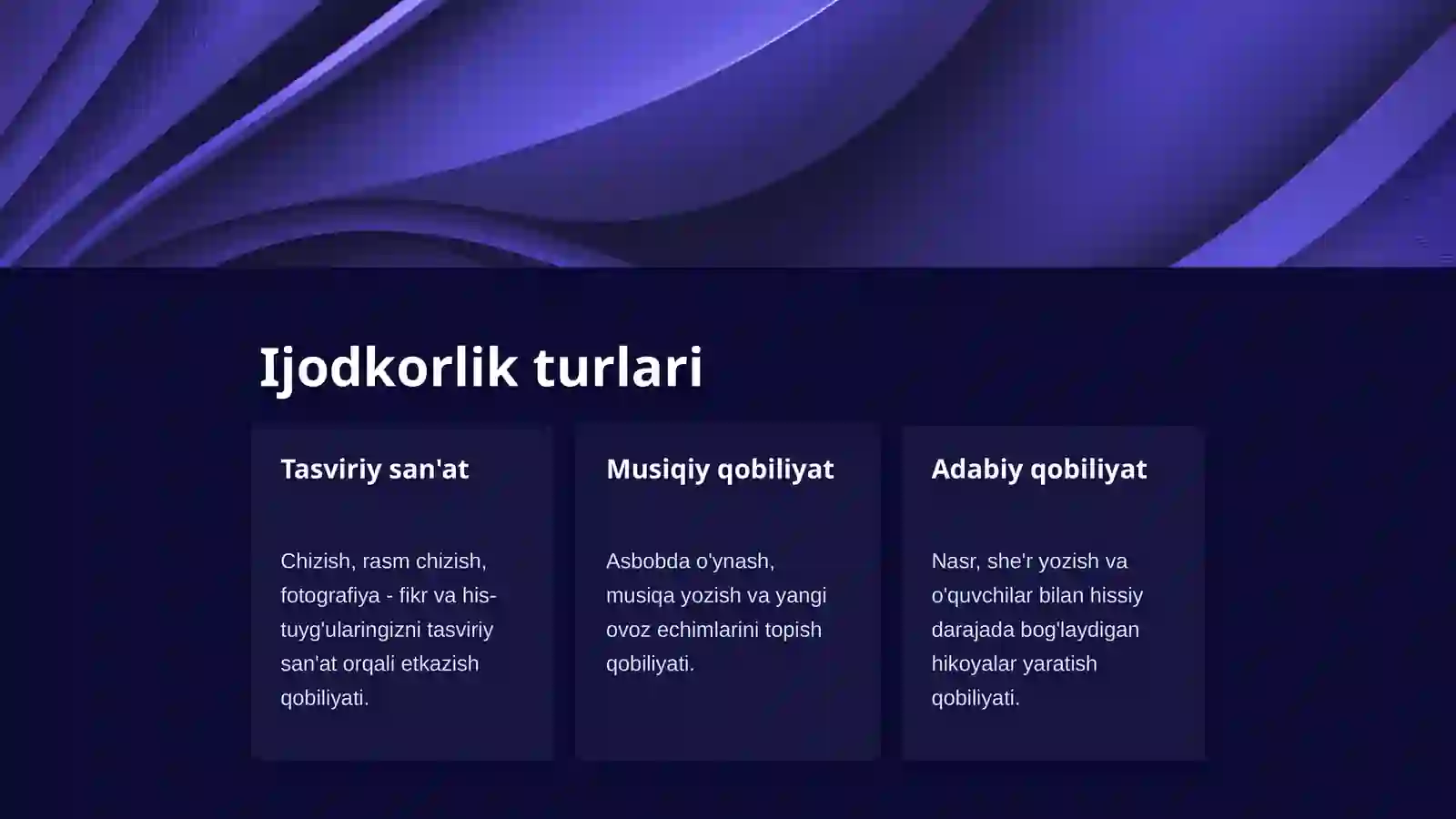 Ijodkorlik turlari

Tasviriy san'at

Chizish, rasm chizish, fotografiya - fikr va his-tuyg'ularingizni tasviriy san'at orqali etkazish qobiliyati.

Musiqiy qobiliyat

Asbobda o'ynash, musiqa yozish va yangi ovoz echimlarini topish qobiliyati.

Adabiy qobiliyat

Nasr, she'r yozish va o'quvchilar bilan hissiy darajada bog'laydigan hikoyalar yaratish qobiliyati.